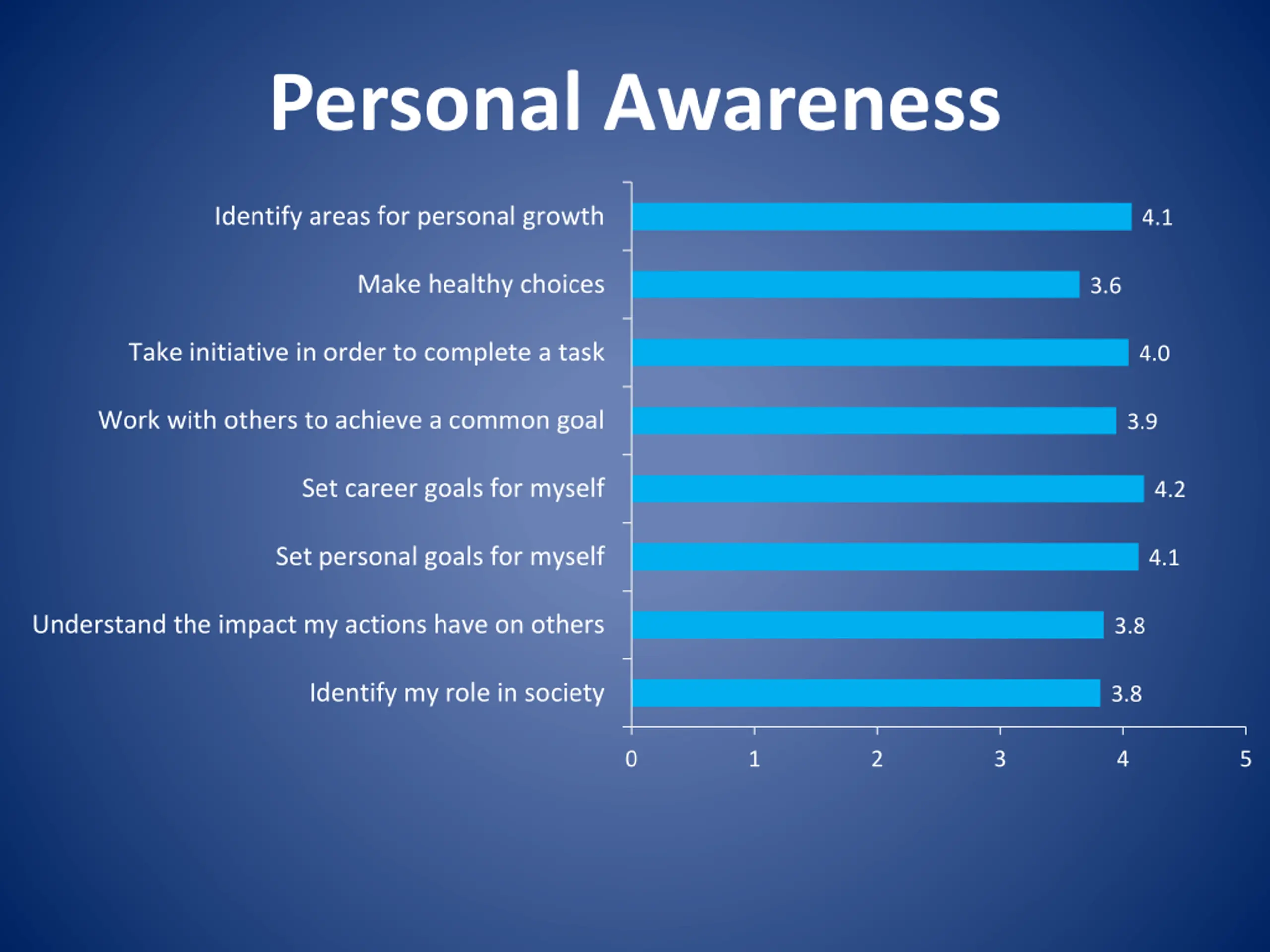 Personal Awareness

Identify areas for personal growth 4.1
Make healthy choices 3.6
Take initiative in order to complete a task 4.0
Work with others to achieve a common goal 3.9
Set career goals for myself 4.2
Set personal goals for myself 4.1
Understand the impact my actions have on others 3.8
Identify my role in society 3.8

0 1 2 3 4 5